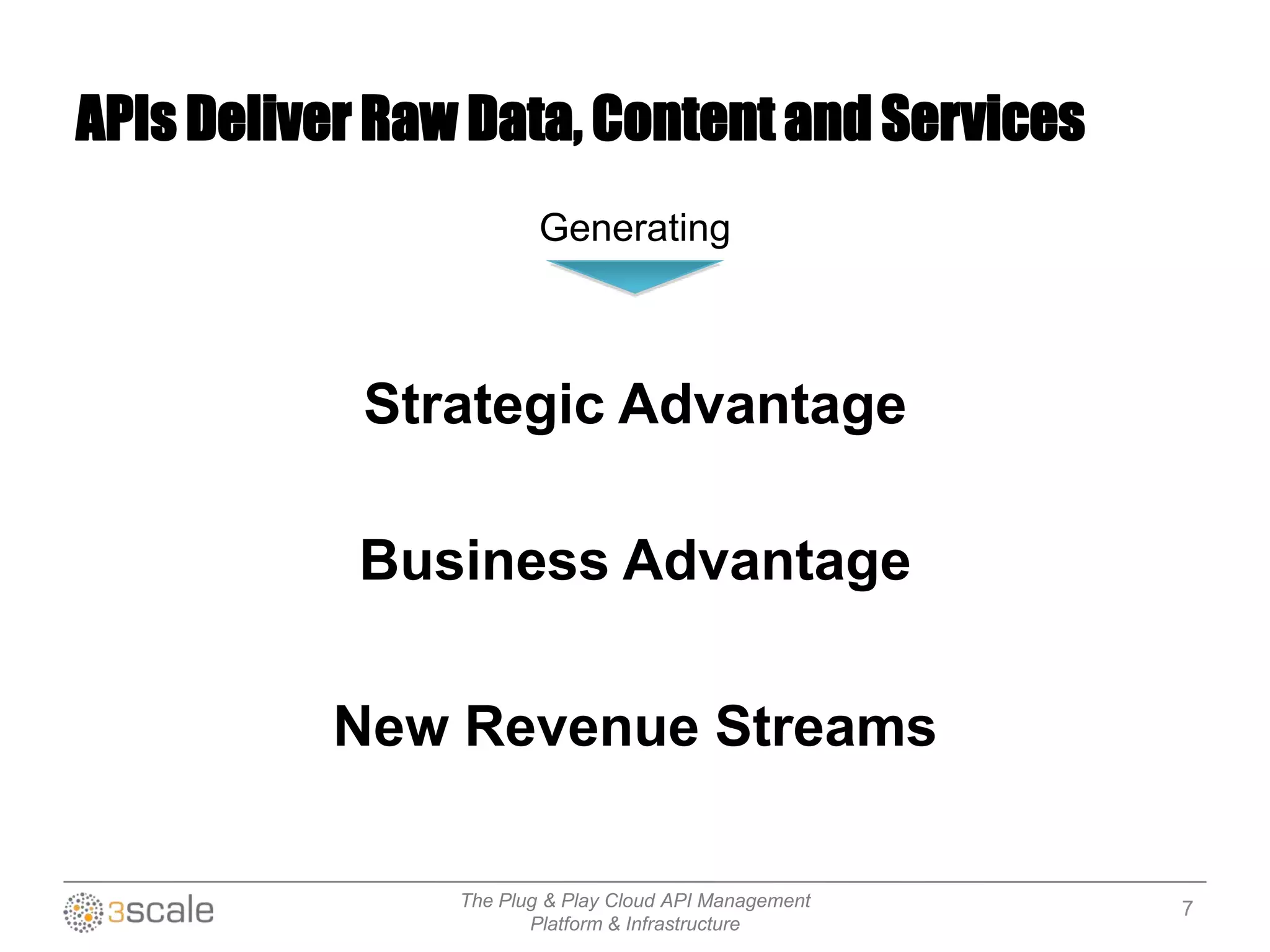 APIs Deliver Raw Data, Content and Services

Generating

Strategic Advantage

Business Advantage

New Revenue Streams

3scale

The Plug & Play Cloud API Management Platform & Infrastructure

7